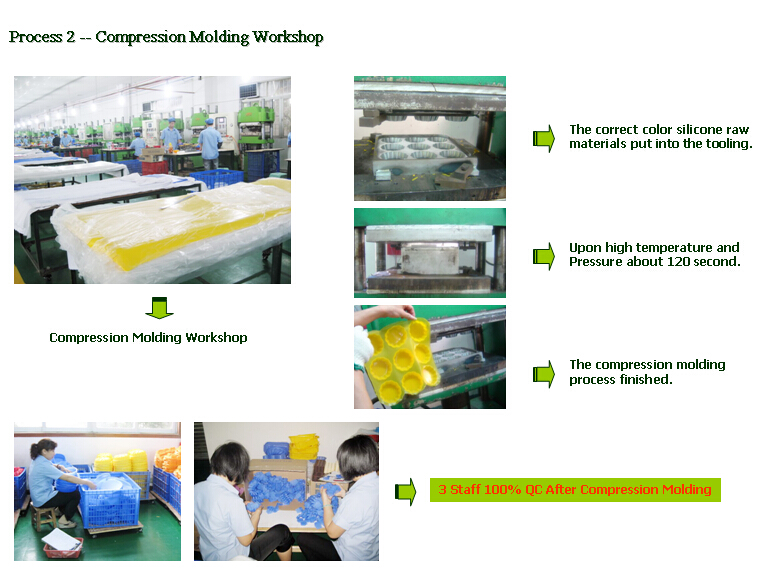 Process 2 -- Compression Molding Workshop

Compression Molding Workshop

The correct color silicone raw materials put into the tooling.

Upon high temperature and Pressure about 120 second.

The compression molding process finished.

3 Staff 100% QC After Compression Molding